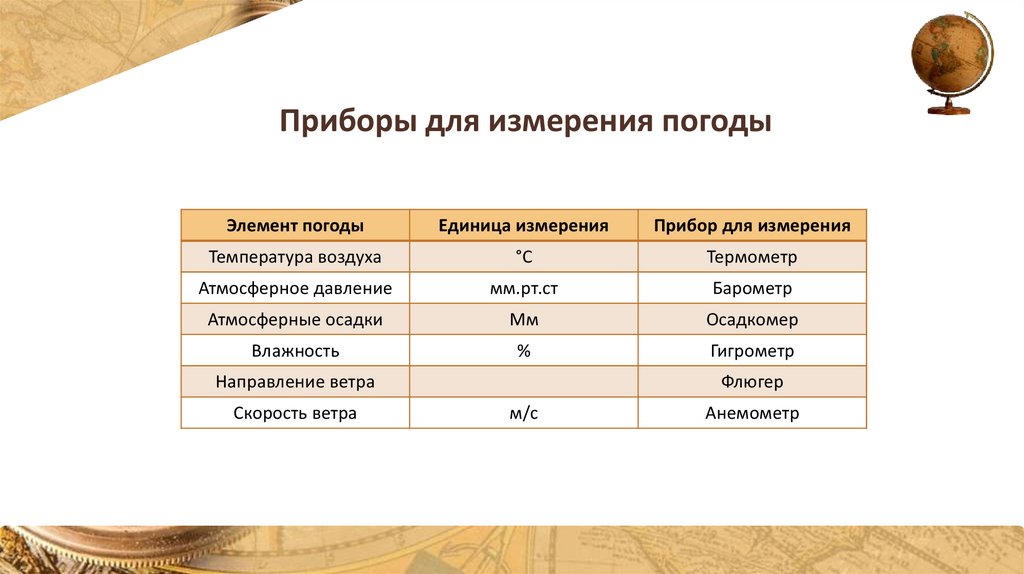 Приборы для измерения погоды

| Элемент погоды | Единица измерения | Прибор для измерения |
|---|---|---|
| Температура воздуха | °C | Термометр |
| Атмосферное давление | мм.рт.ст | Барометр |
| Атмосферные осадки | Мм | Осадкомер |
| Влажность | % | Гигрометр |
| Направление ветра | | Флюгер |
| Скорость ветра | м/с | Анемометр |